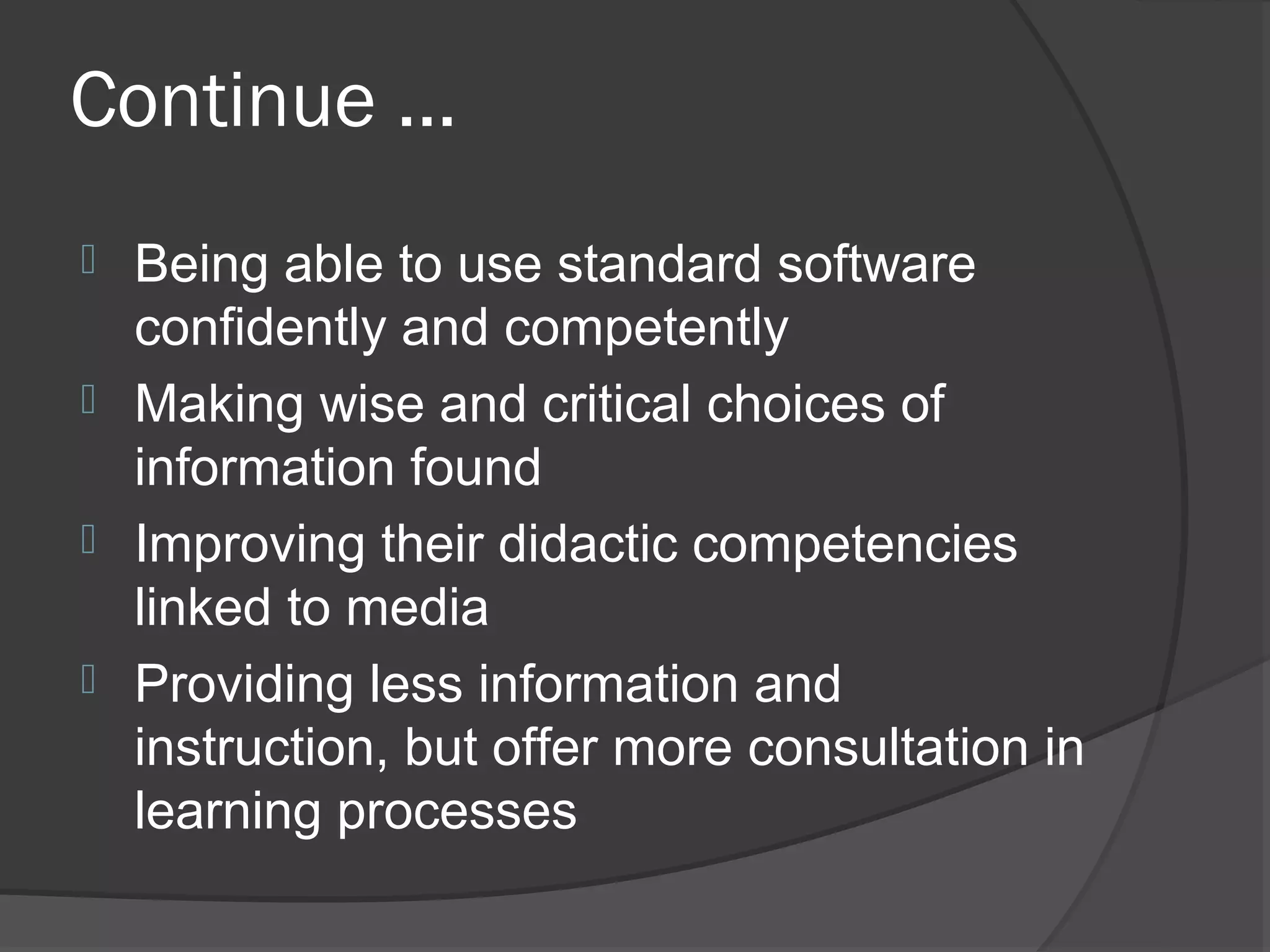 Continue …

Being able to use standard software confidently and competently

Making wise and critical choices of information found

Improving their didactic competencies linked to media

Providing less information and instruction, but offer more consultation in learning processes